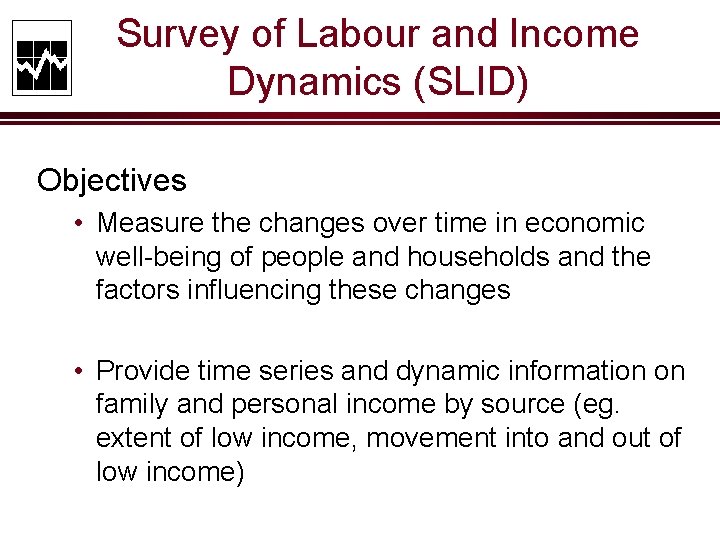 Survey of Labour and Income Dynamics (SLID)

Objectives

• Measure the changes over time in economic well-being of people and households and the factors influencing these changes

• Provide time series and dynamic information on family and personal income by source (eg. extent of low income, movement into and out of low income)